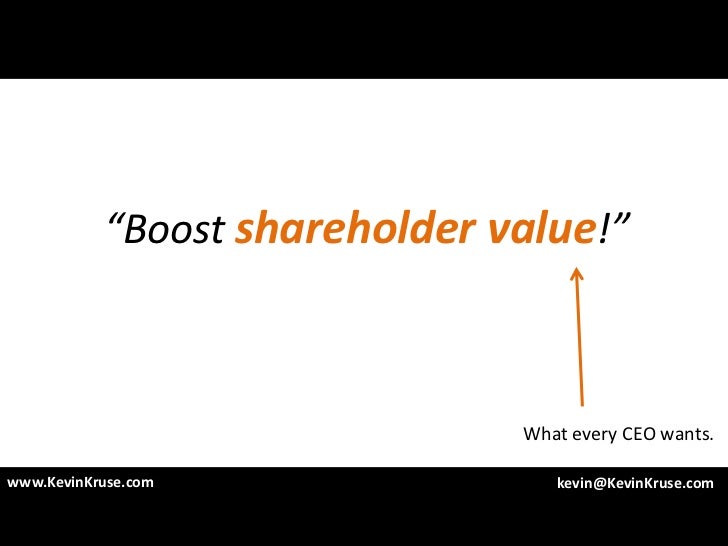 “Boost shareholder value!”

What every CEO wants.

www.KevinKruse.com

kevin@KevinKruse.com